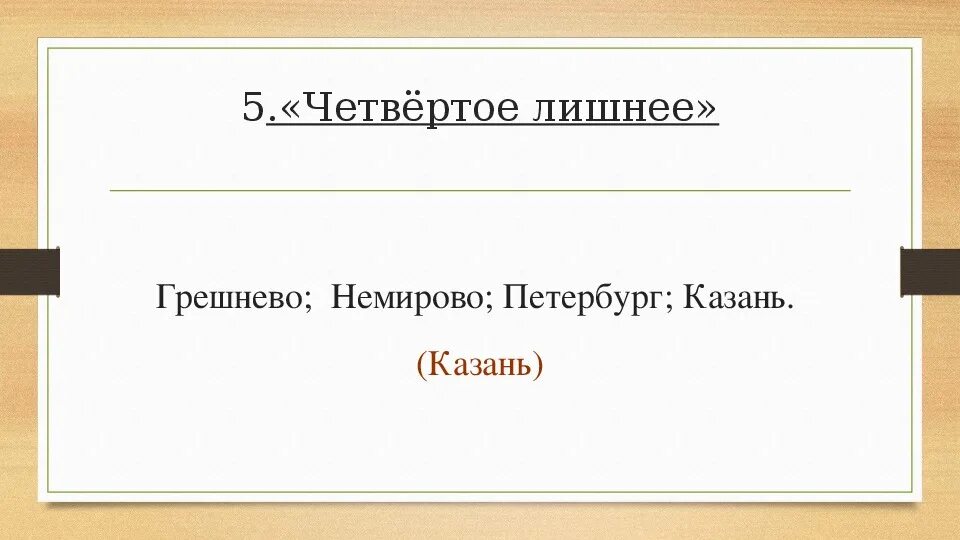 5.«Четвёртое лишнее»

Грешнево; Немирово; Петербург; Казань.

(Казань)